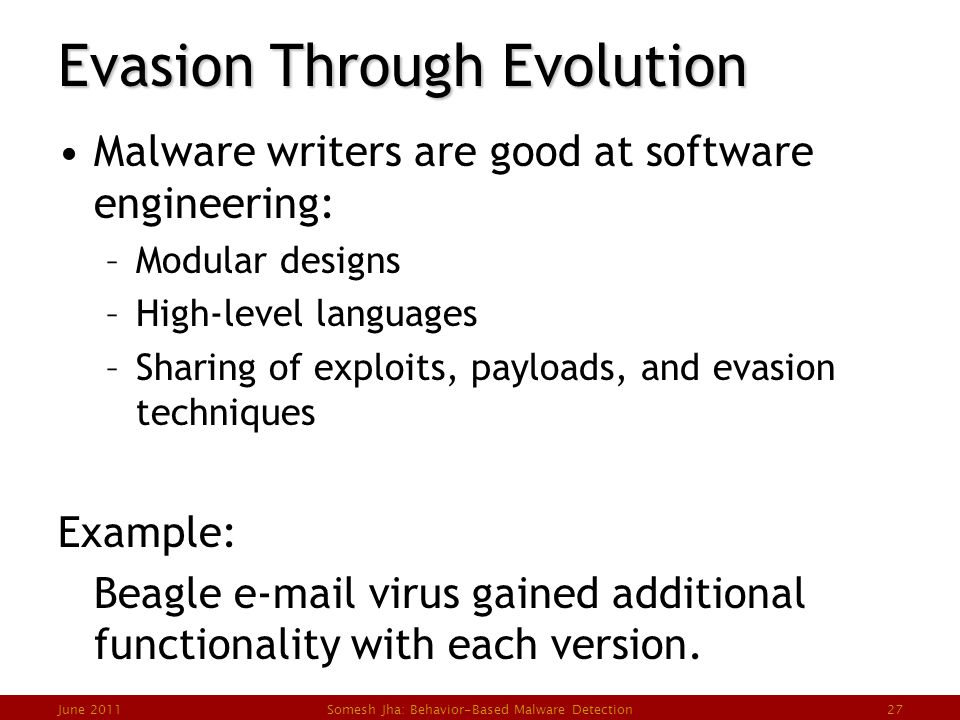 Evasion Through Evolution

• Malware writers are good at software engineering:
– Modular designs
– High-level languages
– Sharing of exploits, payloads, and evasion techniques

Example:
Beagle e-mail virus gained additional functionality with each version.

June 2011 Somesh Jha: Behavior-Based Malware Detection 27